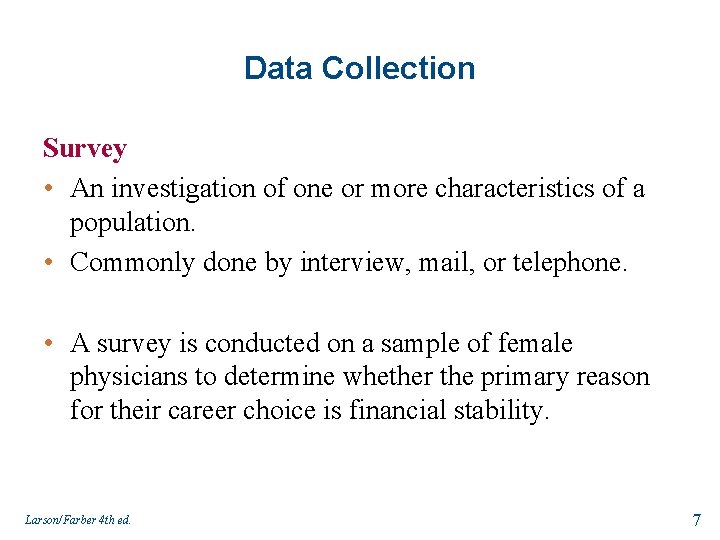 Data Collection

Survey

• An investigation of one or more characteristics of a population.

• Commonly done by interview, mail, or telephone.

• A survey is conducted on a sample of female physicians to determine whether the primary reason for their career choice is financial stability.

Larson/Farber 4th ed.

7